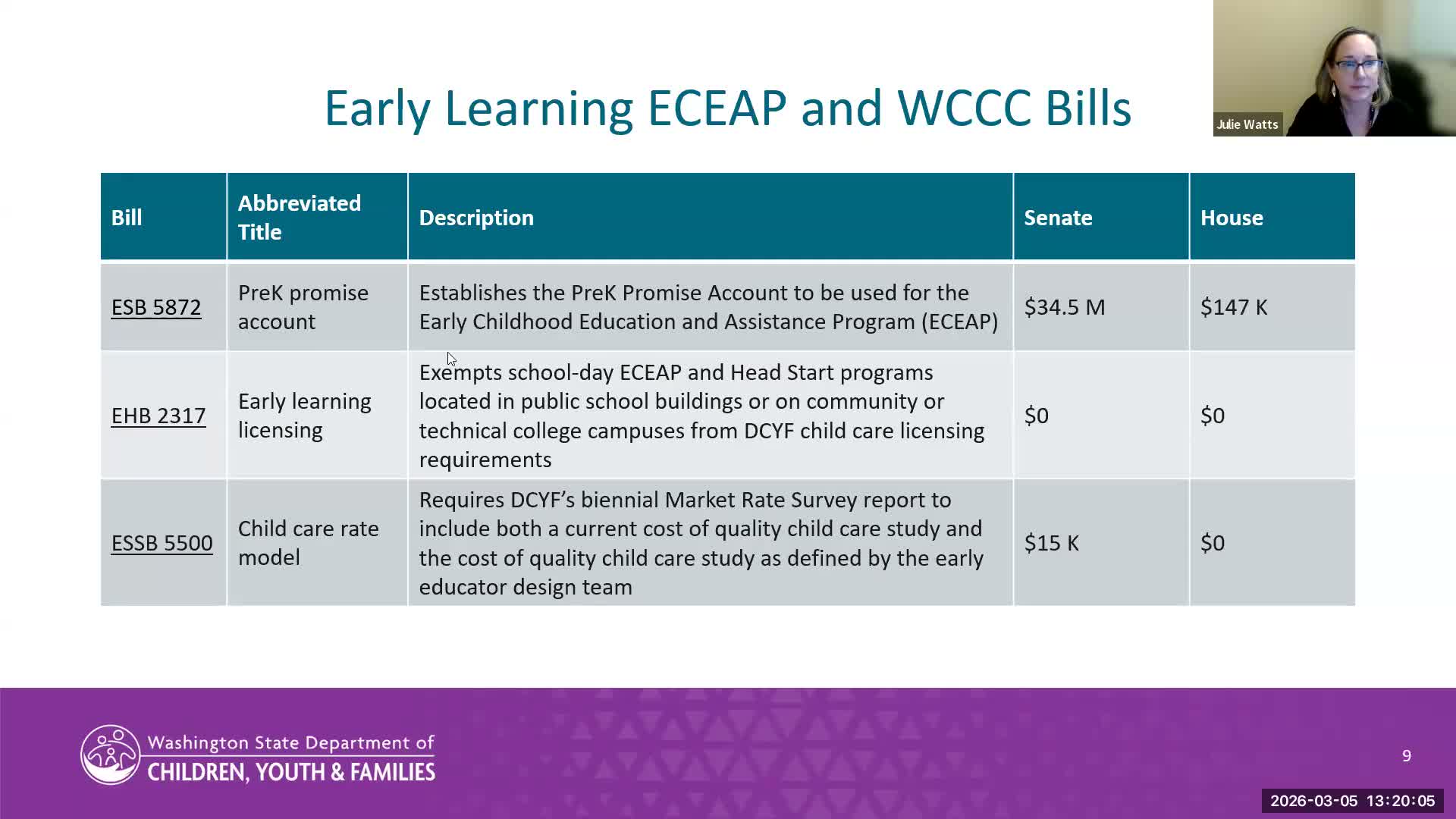 Julie Watts

Early Learning ECEAP and WCCC Bills

| Bill | Abbreviated Title | Description | Senate | House |
|---|---|---|---|---|
| ESB 5872 | PreK promise account | Establishes the PreK Promise Account to be used for the Early Childhood Education and Assistance Program (ECEAP) | \$34.5 M | \$147 K |
| EHB 2317 | Early learning licensing | Exempts school-day ECEAP and Head Start programs located in public school buildings or on community or technical college campuses from DCYF child care licensing requirements | \$0 | \$0 |
| ESSB 5500 | Child care rate model | Requires DCYF's biennial Market Rate Survey report to include both a current cost of quality child care study and the cost of quality child care study as defined by the early educator design team | \$15 K | \$0 |

Washington State Department of
CHILDREN, YOUTH & FAMILIES

9

2026-03-05 13:20:05